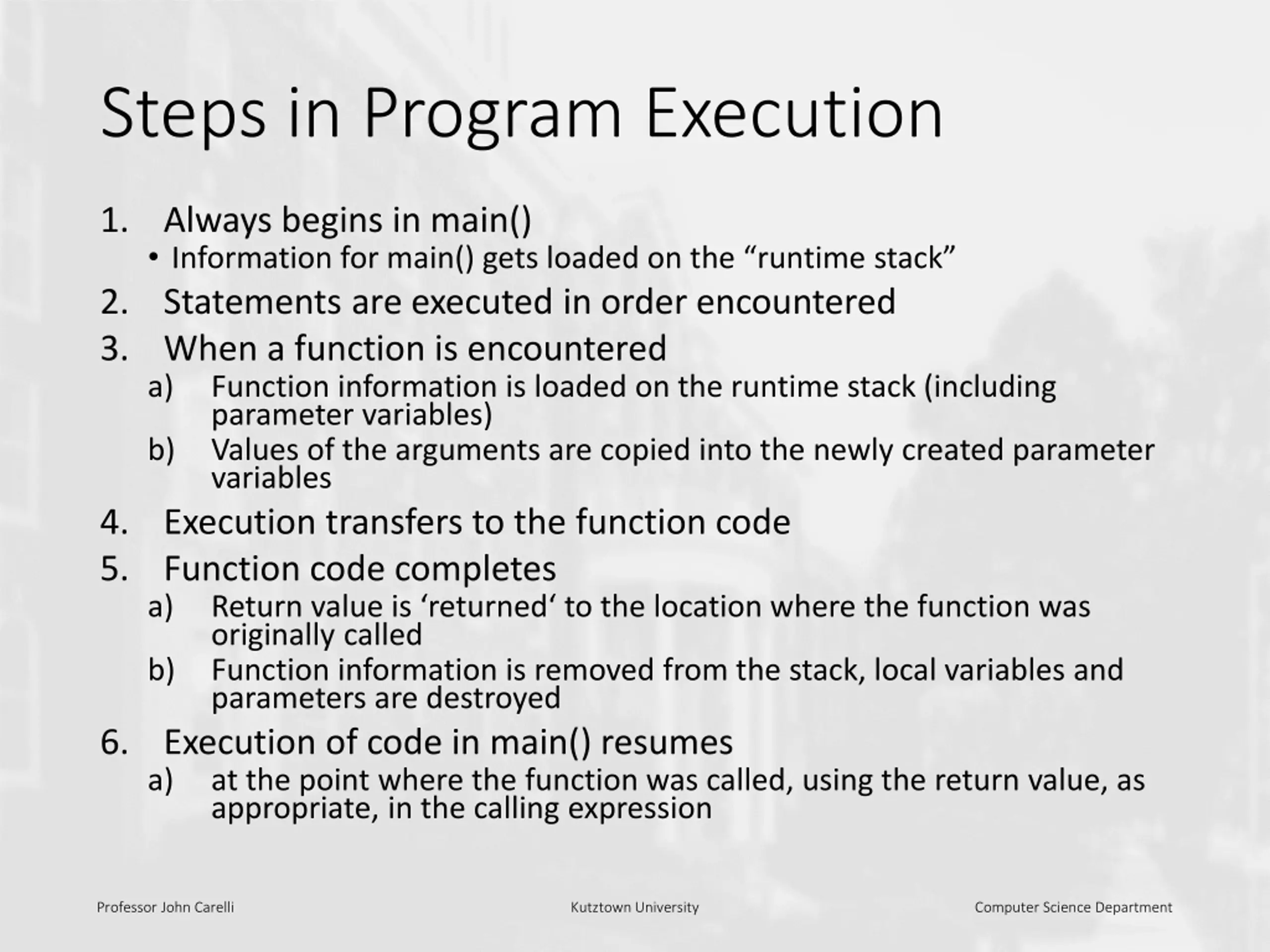 Steps in Program Execution

1. Always begins in main()
• Information for main() gets loaded on the “runtime stack”
2. Statements are executed in order encountered
3. When a function is encountered
a) Function information is loaded on the runtime stack (including parameter variables)
b) Values of the arguments are copied into the newly created parameter variables
4. Execution transfers to the function code
5. Function code completes
a) Return value is ‘returned‘ to the location where the function was originally called
b) Function information is removed from the stack, local variables and parameters are destroyed
6. Execution of code in main() resumes
a) at the point where the function was called, using the return value, as appropriate, in the calling expression

Professor John Carelli
Kutztown University
Computer Science Department